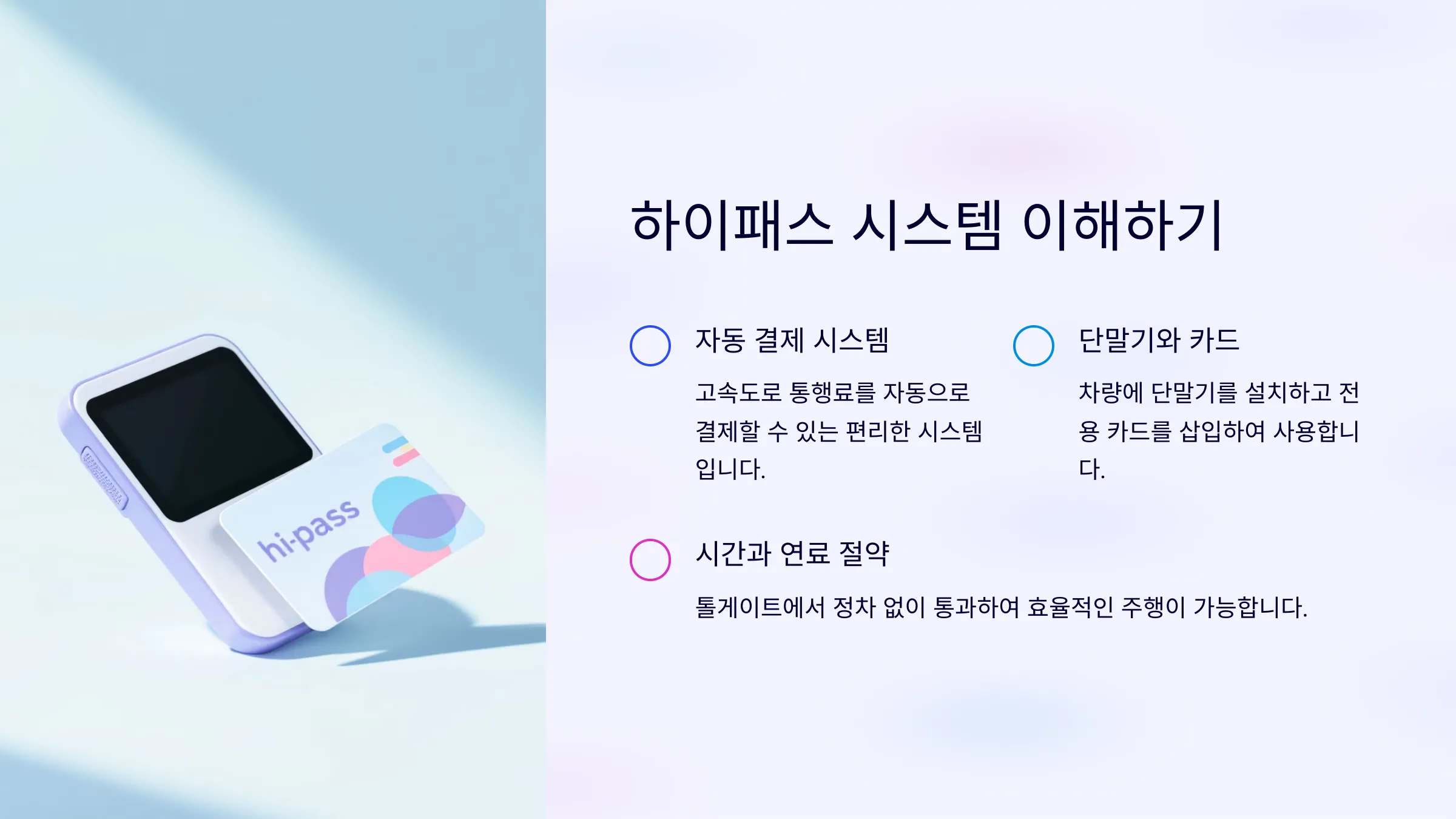 hi-pass

하이패스 시스템 이해하기

자동 결제 시스템

고속도로 통행료를 자동으로 결제할 수 있는 편리한 시스템입니다.

단말기와 카드

차량에 단말기를 설치하고 전용 카드를 삽입하여 사용합니다.

시간과 연료 절약

톨게이트에서 정차 없이 통과하여 효율적인 주행이 가능합니다.